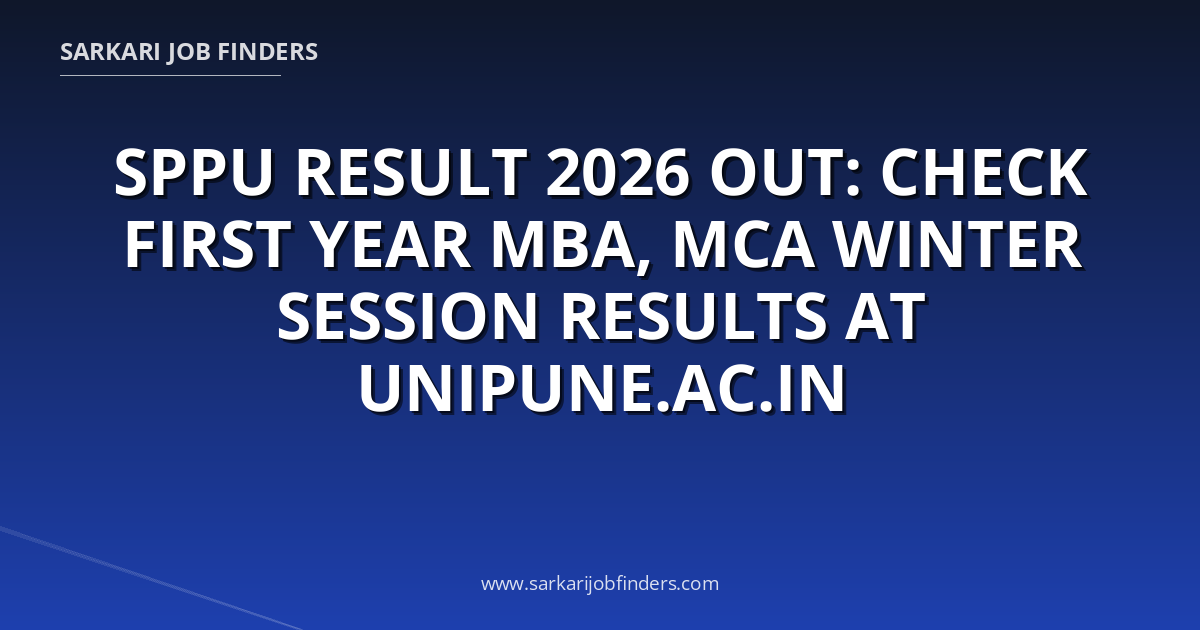 SARKARI JOB FINDERS

SPPU RESULT 2026 OUT: CHECK FIRST YEAR MBA, MCA WINTER SESSION RESULTS AT UNIPUNE.AC.IN

www.sarkarijobfinders.com